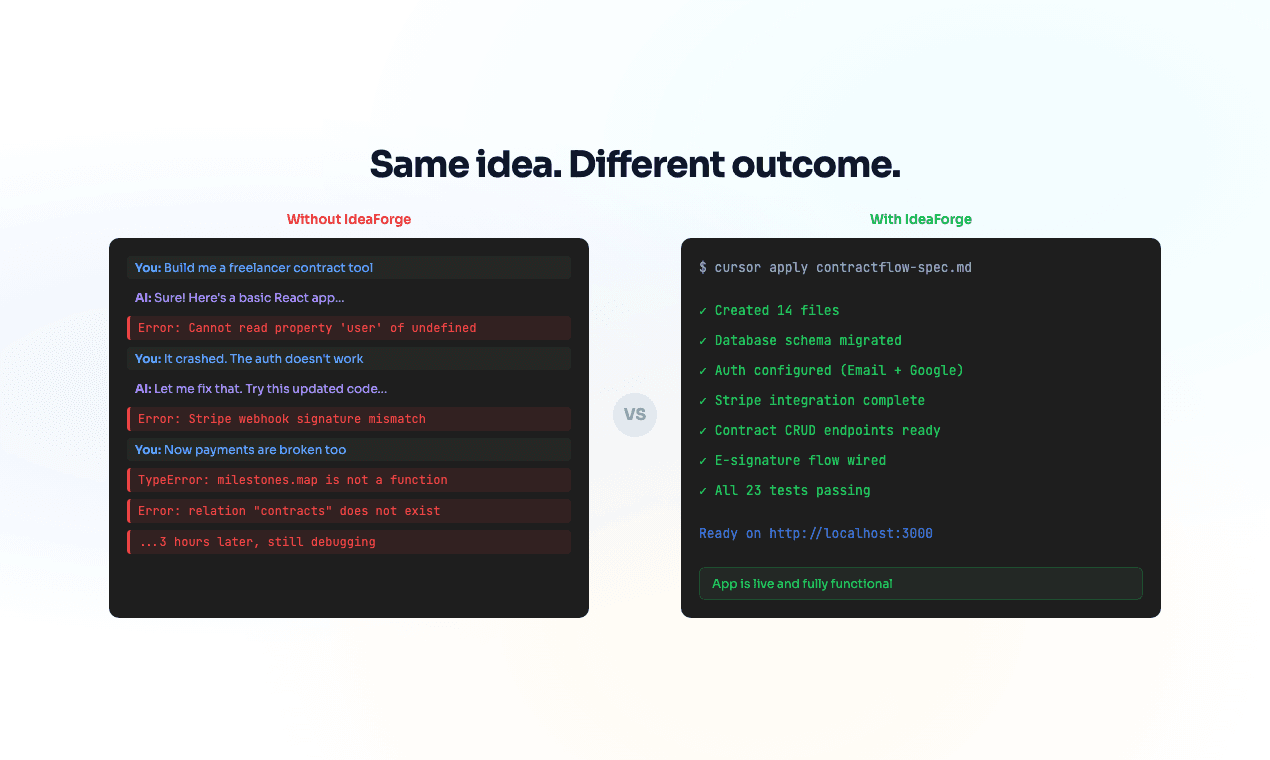 Same idea. Different outcome.

Without IdeaForge

You: Build me a freelancer contract tool

AI: Sure! Here's a basic React app...

Error: Cannot read property 'user' of undefined

You: It crashed. The auth doesn't work

AI: Let me fix that. Try this updated code...

Error: Stripe webhook signature mismatch

You: Now payments are broken too

TypeError: milestones.map is not a function

Error: relation "contracts" does not exist

...3 hours later, still debugging

VS

With IdeaForge

$ cursor apply contractflow-spec.md

✓ Created 14 files

✓ Database schema migrated

✓ Auth configured (Email + Google)

✓ Stripe integration complete

✓ Contract CRUD endpoints ready

✓ E-signature flow wired

✓ All 23 tests passing

Ready on http://localhost:3000

App is live and fully functional